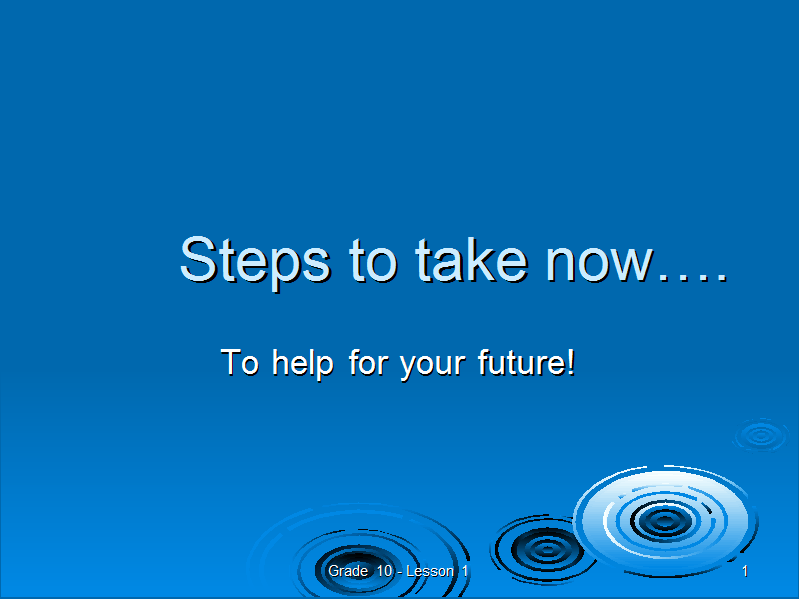 Steps to take now….

To help for your future!

Grade 10 - Lesson 1

1